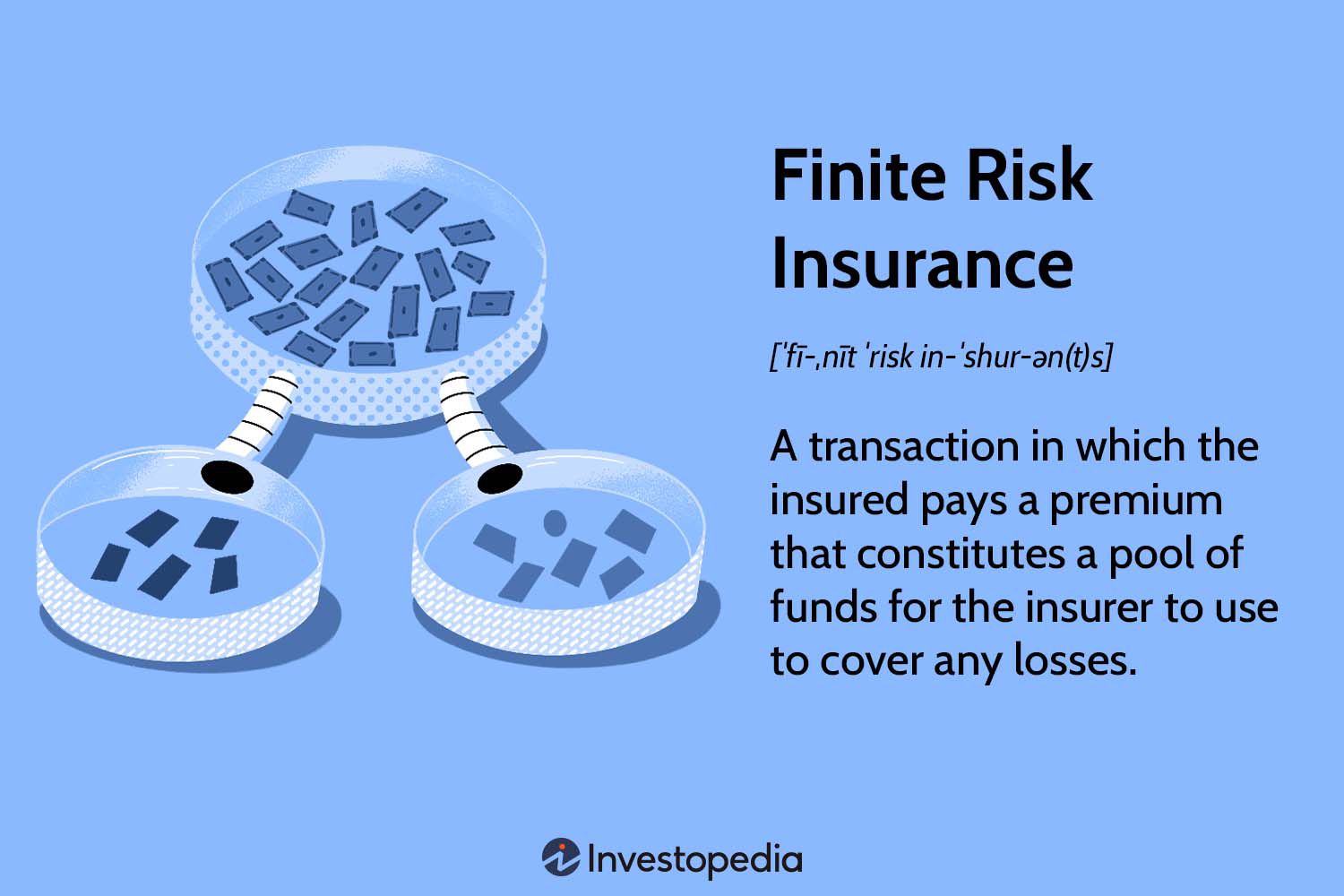 Finite Risk Insurance

[ˈfī-ˌnīt ˈrisk in-ˈshur-ən(t)s]

A transaction in which the insured pays a premium that constitutes a pool of funds for the insurer to use to cover any losses.

Investopedia